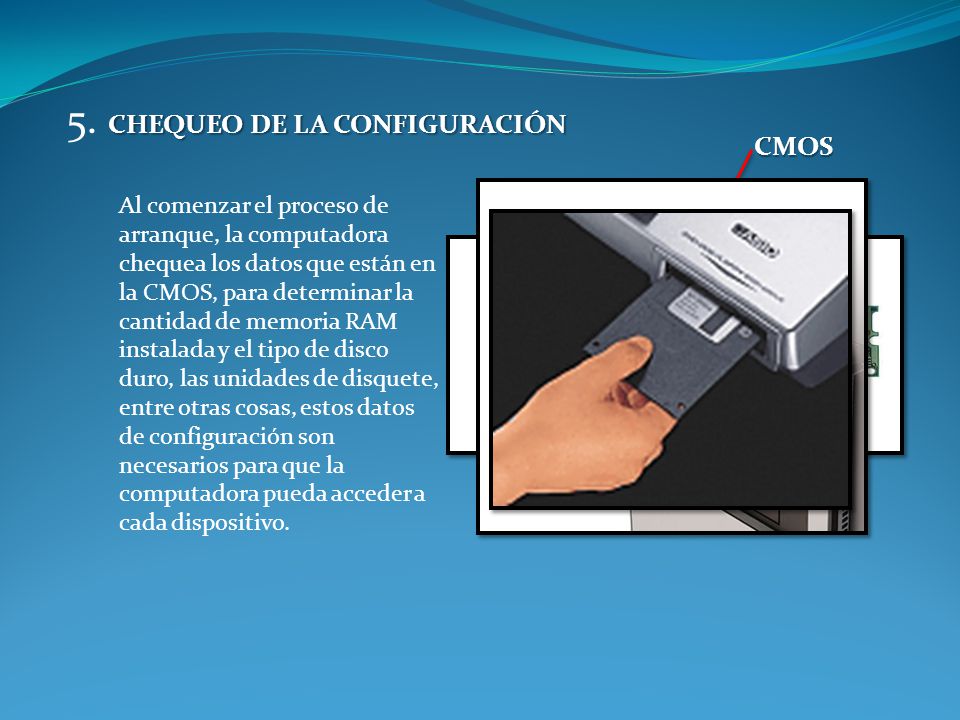 5. CHEQUEO DE LA CONFIGURACIÓN

CMOS

Al comenzar el proceso de arranque, la computadora chequea los datos que están en la CMOS, para determinar la cantidad de memoria RAM instalada y el tipo de disco duro, las unidades de disquete, entre otras cosas, estos datos de configuración son necesarios para que la computadora pueda acceder a cada dispositivo.